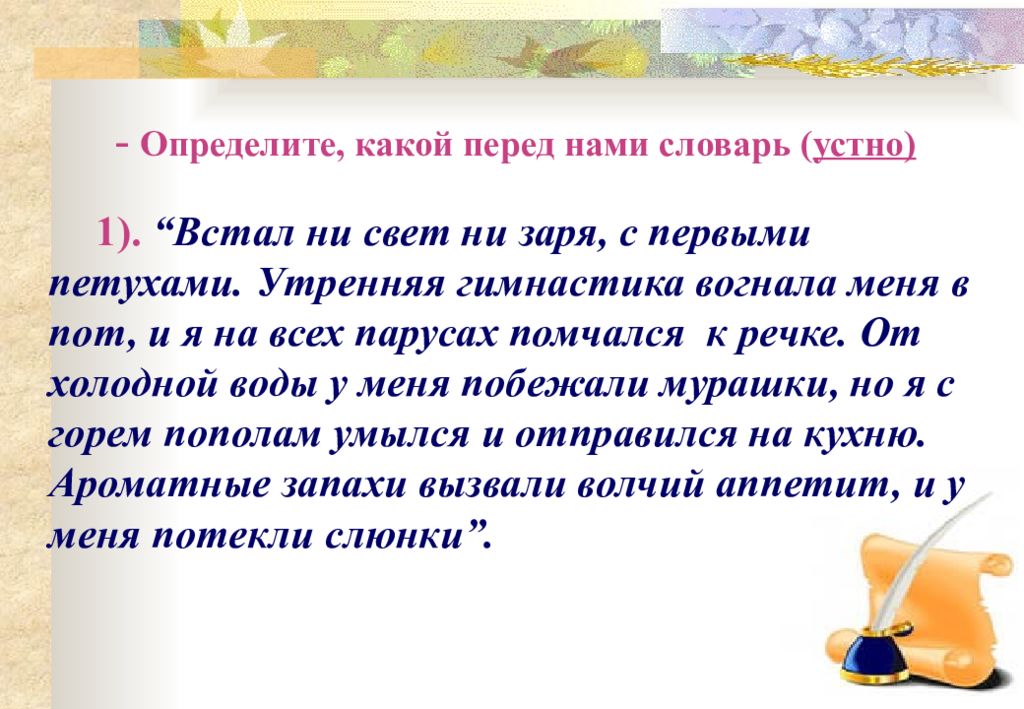 - Определите, какой перед нами словарь (устно)

1). “Встал ни свет ни заря, с первыми петухами. Утренняя гимнастика вогнала меня в пот, и я на всех парусах помчался к речке. От холодной воды у меня побежали мурашки, но я с горем пополам умылся и отправился на кухню. Ароматные запахи вызвали волчий аппетит, и у меня потекли слюнки”.